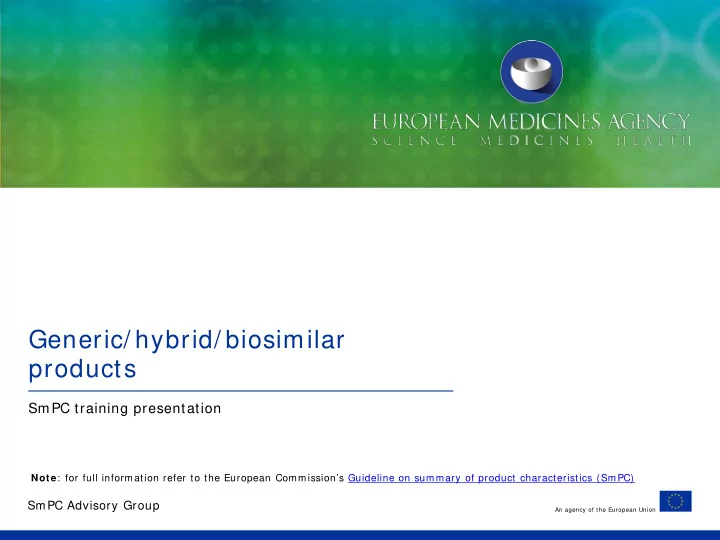 EUROPEAN MEDICINES AGENCY
SCIENCE MEDICINES HEALTH

Generic/hybrid/biosimilar products

SmPC training presentation

Note: for full information refer to the European Commission's Guideline on summary of product characteristics (SmPC)

SmPC Advisory Group

An agency of the European Union